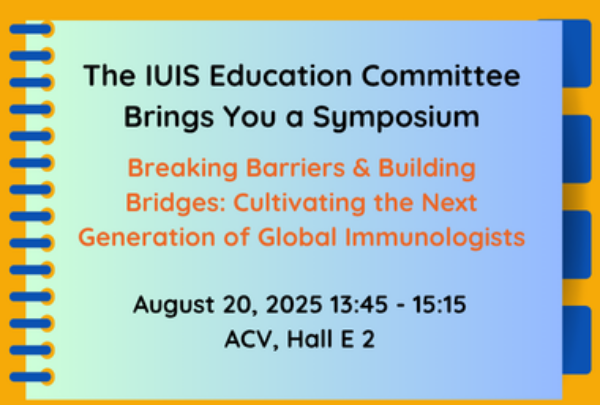 The IUIS Education Committee Brings You a Symposium

Breaking Barriers & Building Bridges: Cultivating the Next Generation of Global Immunologists

August 20, 2025 13:45 - 15:15
ACV, Hall E 2